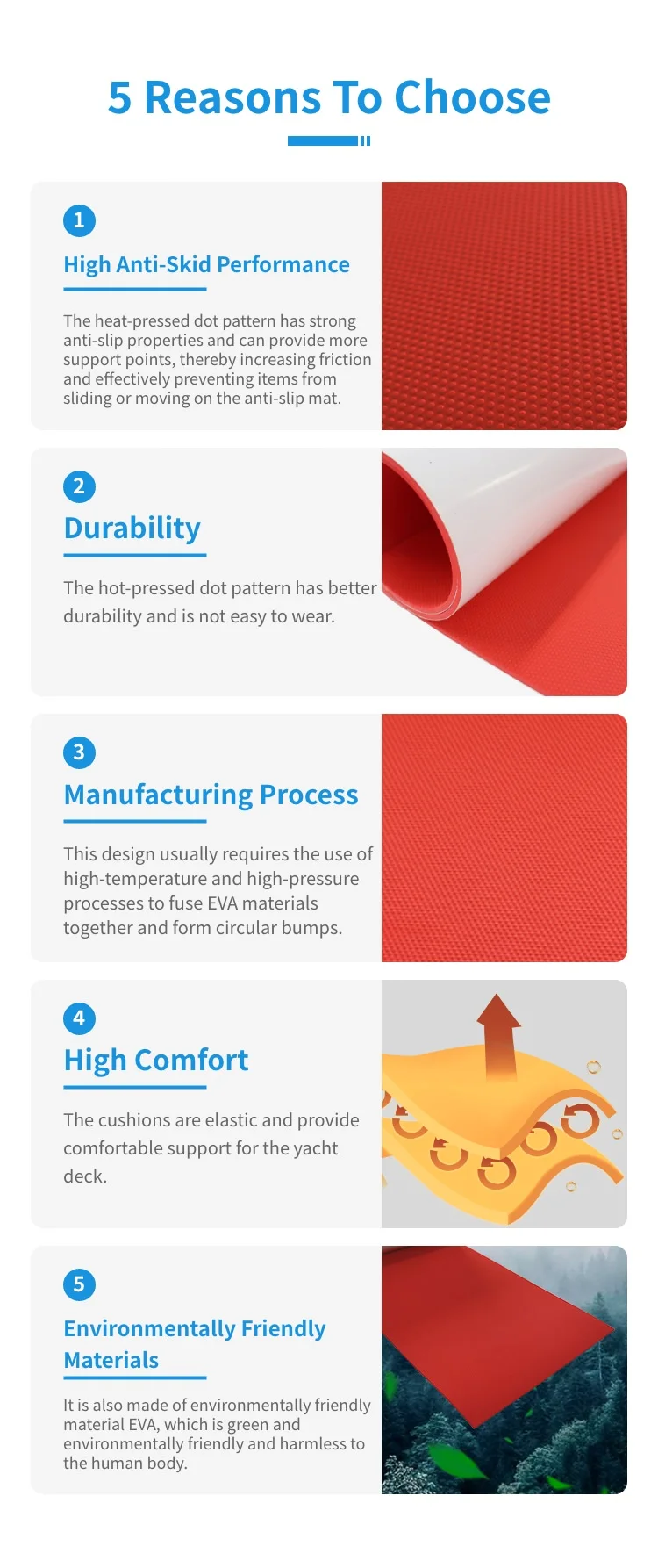 5 Reasons To Choose

1

High Anti-Skid Performance

The heat-pressed dot pattern has strong anti-slip properties and can provide more support points, thereby increasing friction and effectively preventing items from sliding or moving on the anti-slip mat.

2

Durability

The hot-pressed dot pattern has better durability and is not easy to wear.

3

Manufacturing Process

This design usually requires the use of high-temperature and high-pressure processes to fuse EVA materials together and form circular bumps.

4

High Comfort

The cushions are elastic and provide comfortable support for the yacht deck.

5

Environmentally Friendly Materials

It is also made of environmentally friendly material EVA, which is green and environmentally friendly and harmless to the human body.